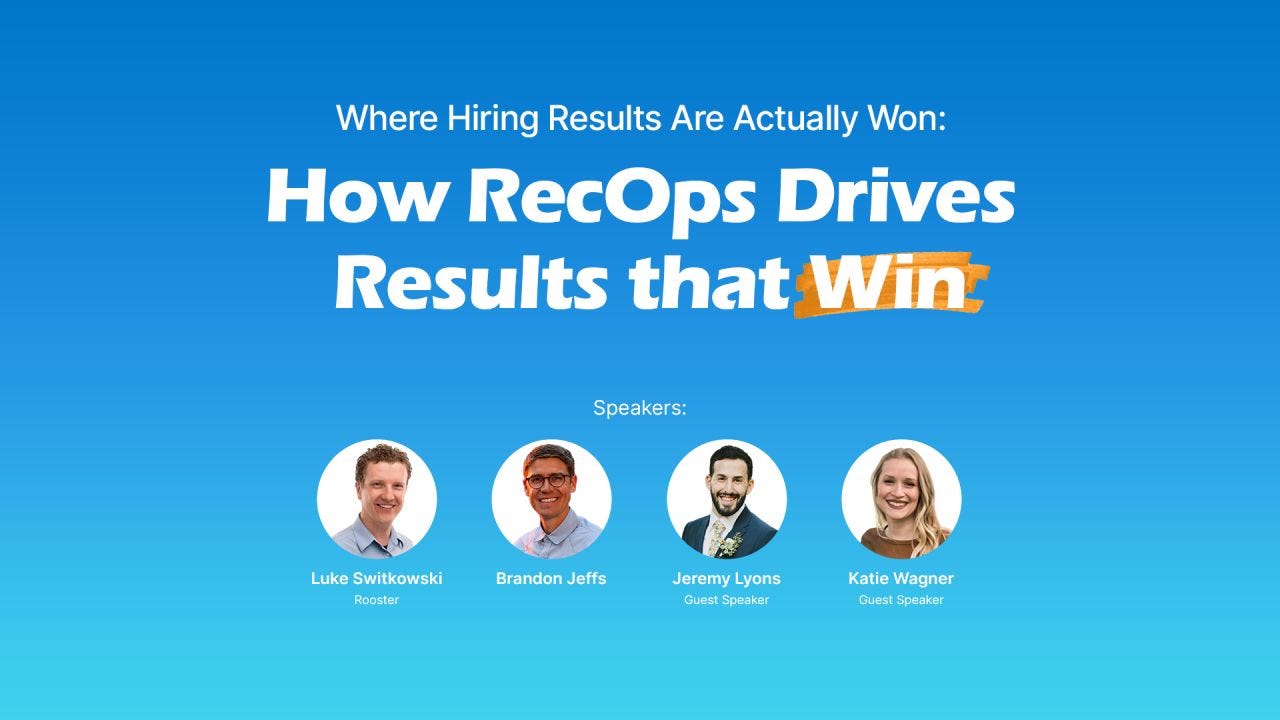 Where Hiring Results Are Actually Won:

How RecOps Drives Results that Win

Speakers:

Luke Switkowski
Rooster

Brandon Jeffs

Jeremy Lyons
Guest Speaker

Katie Wagner
Guest Speaker